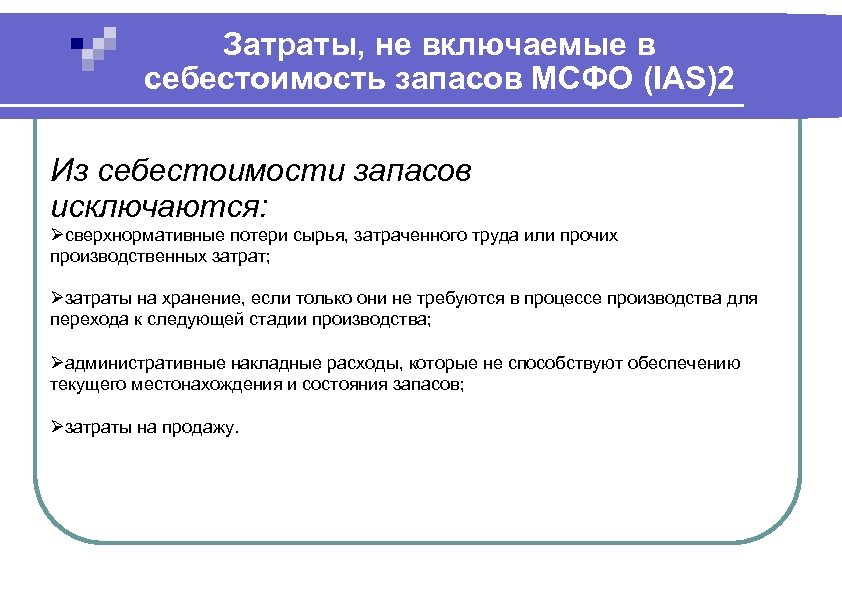 Затраты, не включаемые в себестоимость запасов МСФО (IAS)2

Из себестоимости запасов исключаются:

➢сверхнормативные потери сырья, затраченного труда или прочих производственных затрат;

➢затраты на хранение, если только они не требуются в процессе производства для перехода к следующей стадии производства;

➢административные накладные расходы, которые не способствуют обеспечению текущего местонахождения и состояния запасов;

➢затраты на продажу.